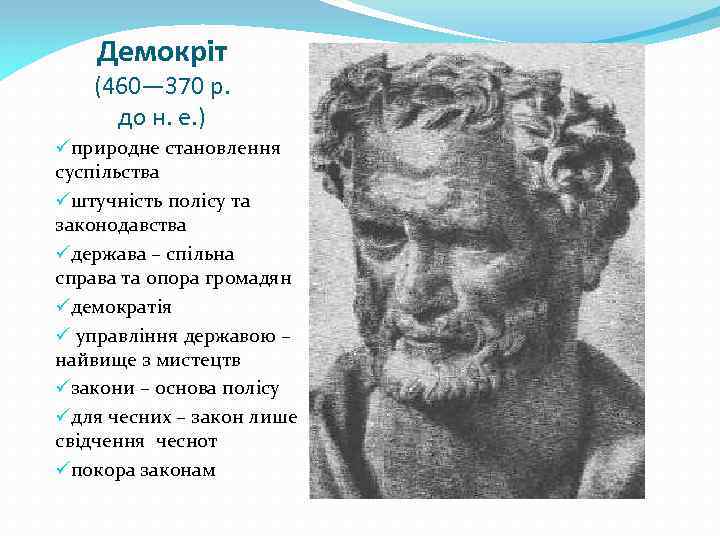 Демокріт
(460—370 р. до н. е.)

✓природне становлення суспільства
✓штучність полісу та законодавства
✓держава – спільна справа та опора громадян
✓демократія
✓ управління державою – найвище з мистецтв
✓закони – основа полісу
✓для чесних – закон лише свідчення чеснот
✓покора законам